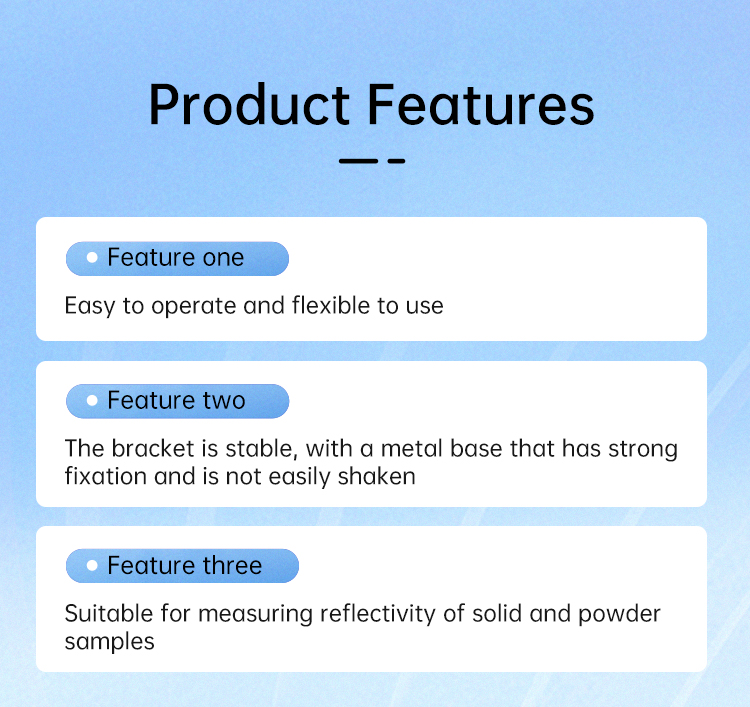 Product Features

Feature one

Easy to operate and flexible to use

Feature two

The bracket is stable, with a metal base that has strong fixation and is not easily shaken

Feature three

Suitable for measuring reflectivity of solid and powder samples